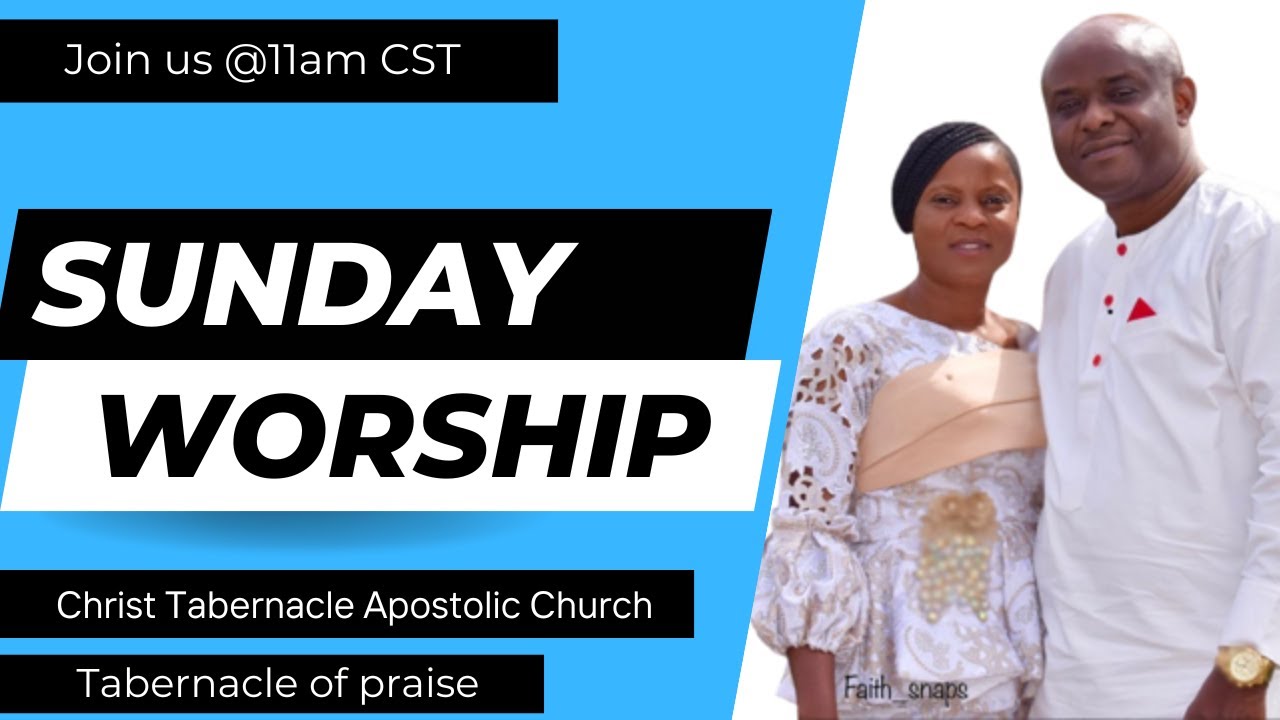 Join us @11am CST

SUNDAY
WORSHIP

Christ Tabernacle Apostolic Church

Tabernacle of praise

Faith_snaps